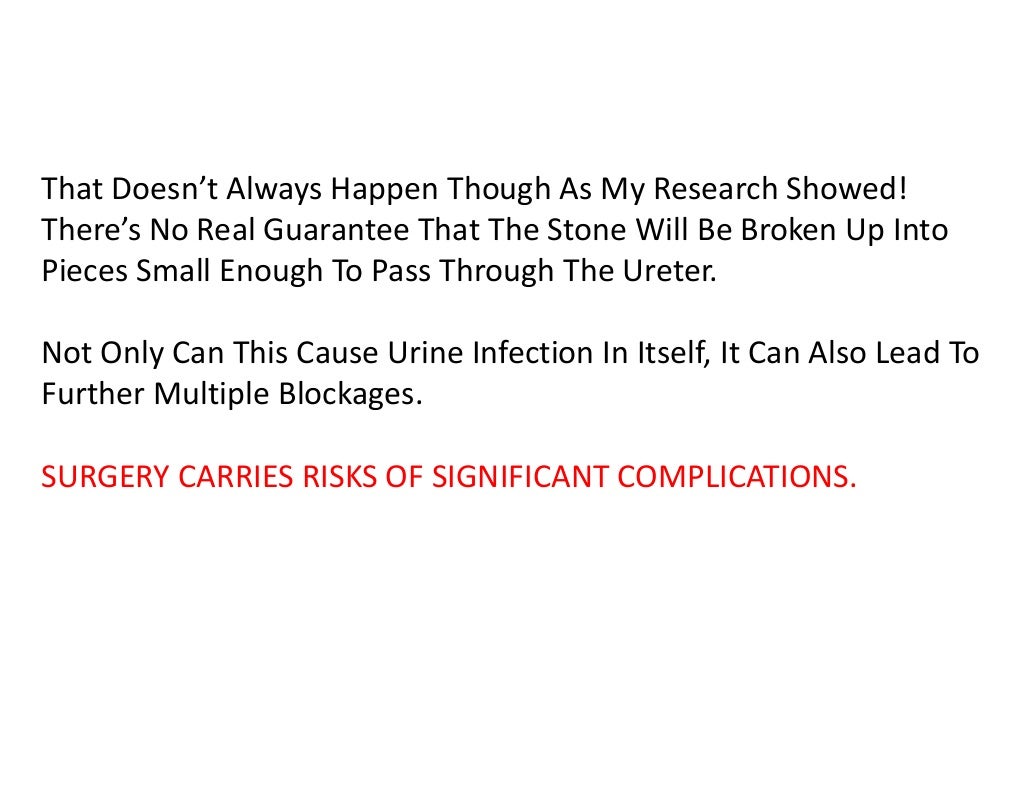 That Doesn’t Always Happen Though As My Research Showed! There’s No Real Guarantee That The Stone Will Be Broken Up Into Pieces Small Enough To Pass Through The Ureter.

Not Only Can This Cause Urine Infection In Itself, It Can Also Lead To Further Multiple Blockages.

SURGERY CARRIES RISKS OF SIGNIFICANT COMPLICATIONS.